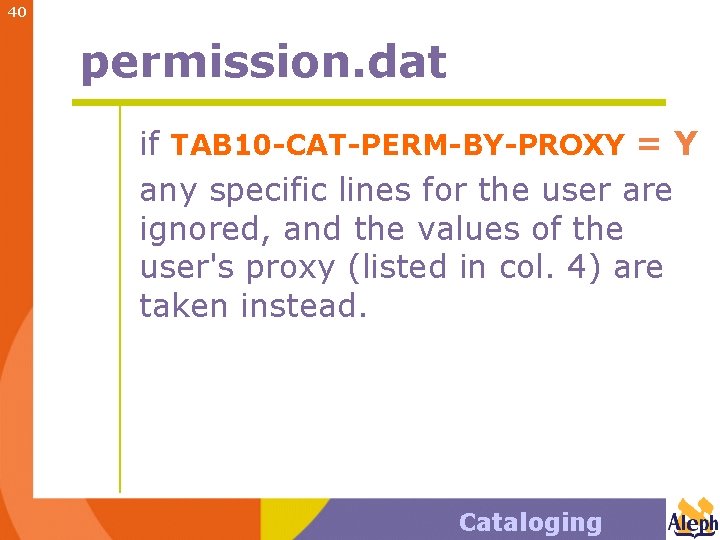 40

permission.dat

if TAB10-CAT-PERM-BY-PROXY = Y

any specific lines for the user are ignored, and the values of the user's proxy (listed in col. 4) are taken instead.

Cataloging

Aleph